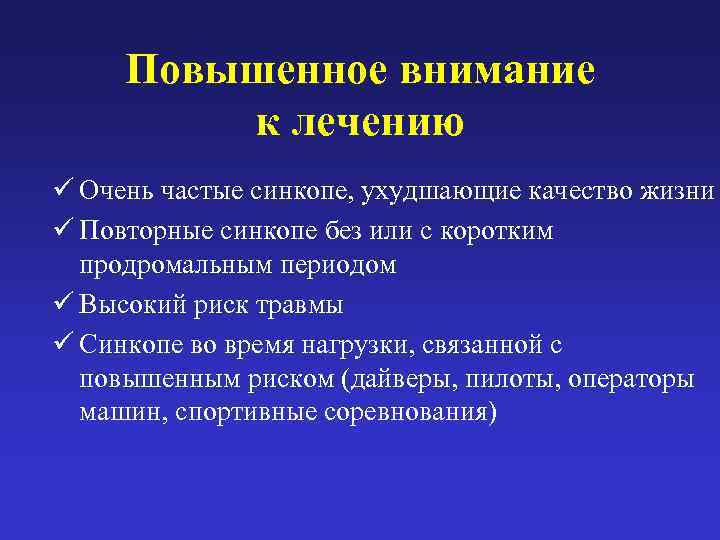 Повышенное внимание к лечению

✓ Очень частые синкопе, ухудшающие качество жизни
✓ Повторные синкопе без или с коротким продромальным периодом
✓ Высокий риск травмы
✓ Синкопе во время нагрузки, связанной с повышенным риском (дайверы, пилоты, операторы машин, спортивные соревнования)